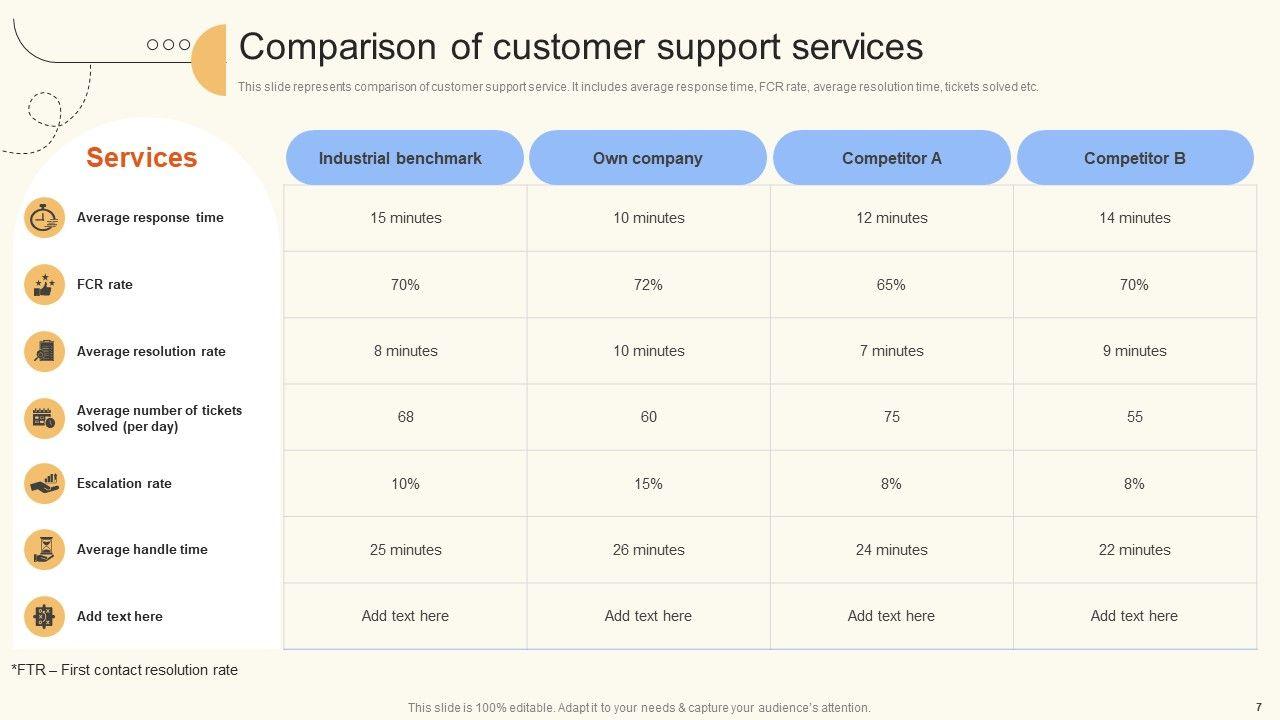 Comparison of customer support services

This slide represents comparison of customer support service. It includes average response time, FCR rate, average resolution time, tickets solved etc.

| Services | Industrial benchmark | Own company | Competitor A | Competitor B |
|---|---|---|---|---|
| Average response time | 15 minutes | 10 minutes | 12 minutes | 14 minutes |
| FCR rate | 70% | 72% | 65% | 70% |
| Average resolution rate | 8 minutes | 10 minutes | 7 minutes | 9 minutes |
| Average number of tickets solved (per day) | 68 | 60 | 75 | 55 |
| Escalation rate | 10% | 15% | 8% | 8% |
| Average handle time | 25 minutes | 26 minutes | 24 minutes | 22 minutes |
| Add text here | Add text here | Add text here | Add text here | Add text here |

*FTR – First contact resolution rate

This slide is 100% editable. Adapt it to your needs & capture your audience's attention.

7